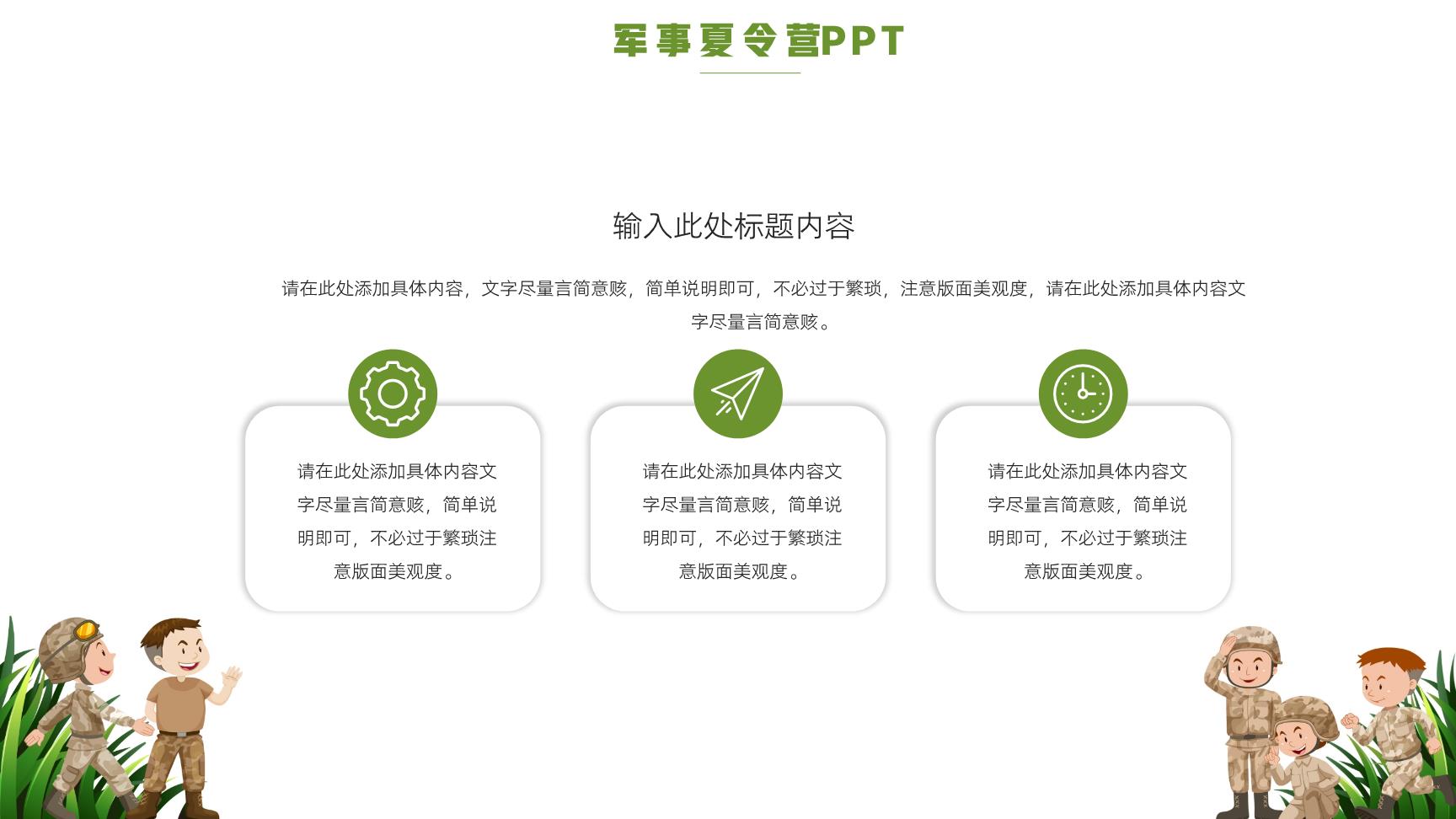 军事夏令营PPT

输入此处标题内容

请在此处添加具体内容，文字尽量言简意赅，简单说明即可，不必过于繁琐，注意版面美观度，请在此处添加具体内容文字尽量言简意赅。

请在此处添加具体内容文字尽量言简意赅，简单说明即可，不必过于繁琐注意版面美观度。

请在此处添加具体内容文字尽量言简意赅，简单说明即可，不必过于繁琐注意版面美观度。

请在此处添加具体内容文字尽量言简意赅，简单说明即可，不必过于繁琐注意版面美观度。